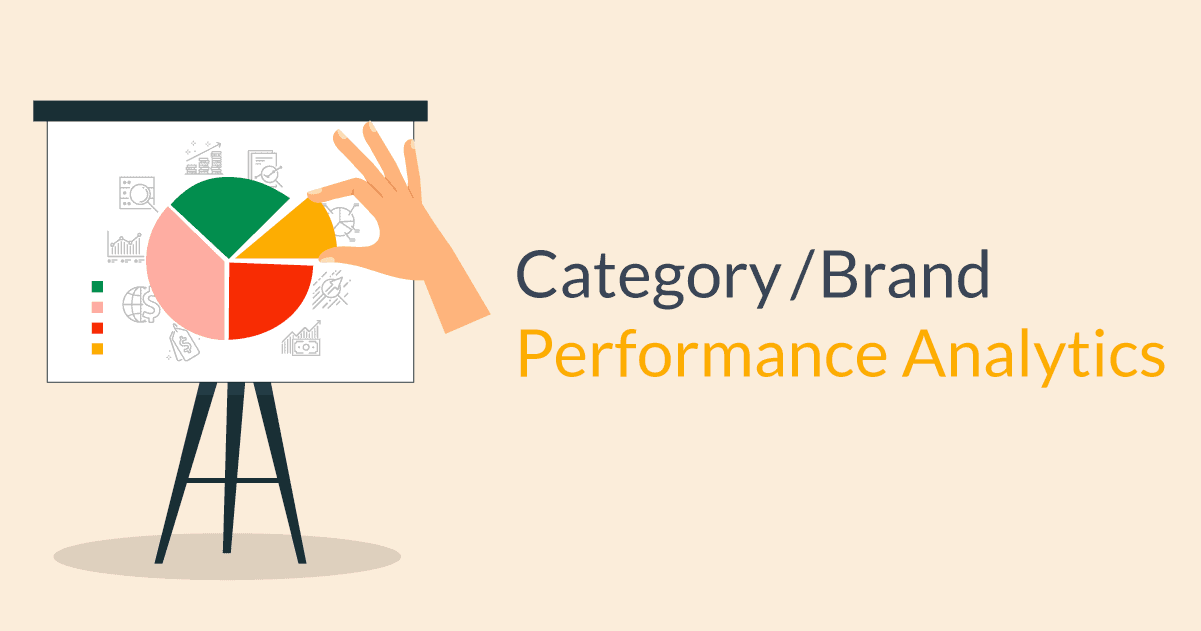 Category/Brand
Performance Analytics